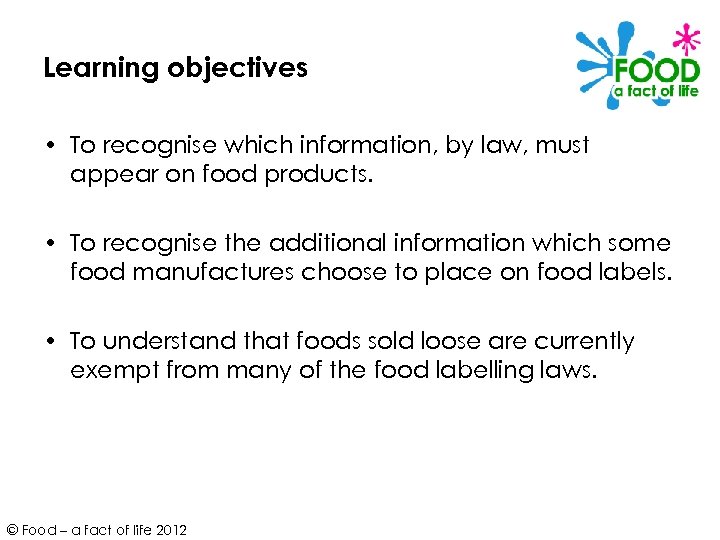 Learning objectives

FOOD
a fact of life

• To recognise which information, by law, must appear on food products.

• To recognise the additional information which some food manufactures choose to place on food labels.

• To understand that foods sold loose are currently exempt from many of the food labelling laws.

© Food – a fact of life 2012